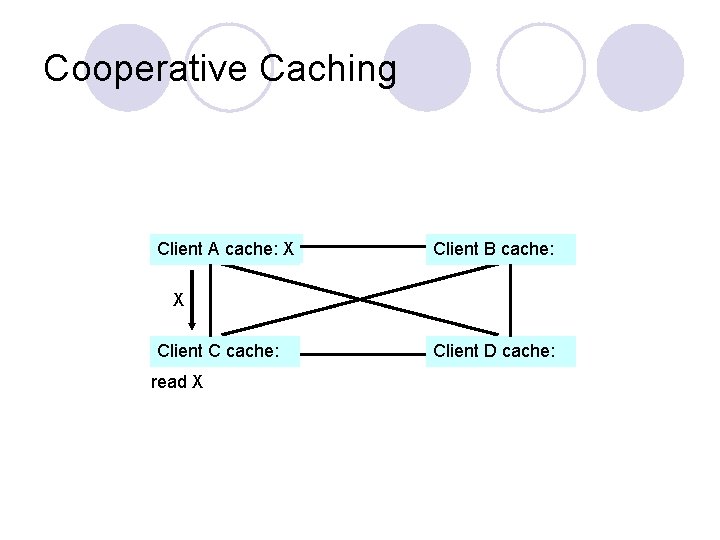 Cooperative Caching

Client A cache: X

Client B cache:

X

Client C cache:

Client D cache:

read X